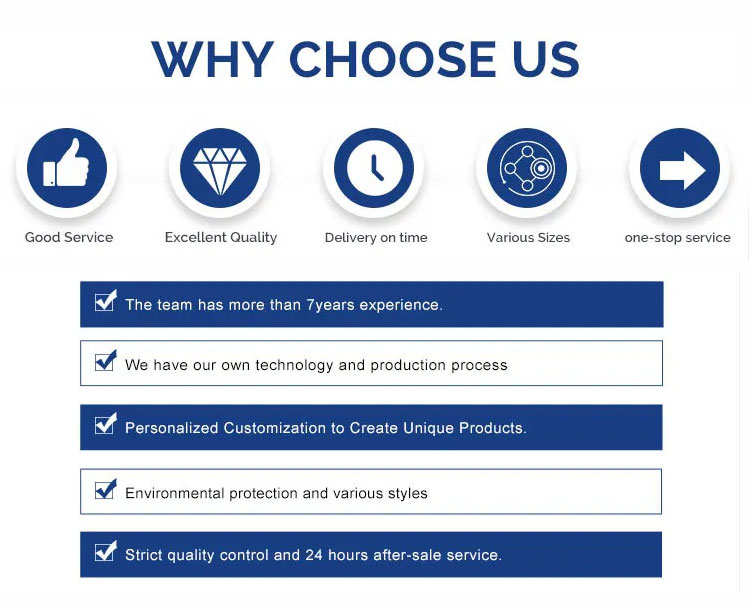 WHY CHOOSE US

Good Service

Excellent Quality

Delivery on time

Various Sizes

one-stop service

The team has more than 7years experience.

We have our own technology and production process

Personalized Customization to Create Unique Products.

Environmental protection and various styles

Strict quality control and 24 hours after-sale service.